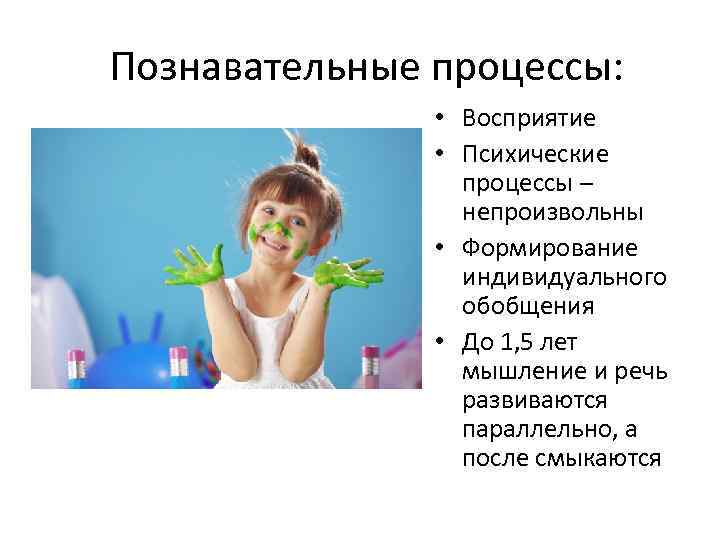 Познавательные процессы:

• Восприятие
• Психические процессы – непроизвольны
• Формирование индивидуального обобщения
• До 1,5 лет мышление и речь развиваются параллельно, а после смыкаются